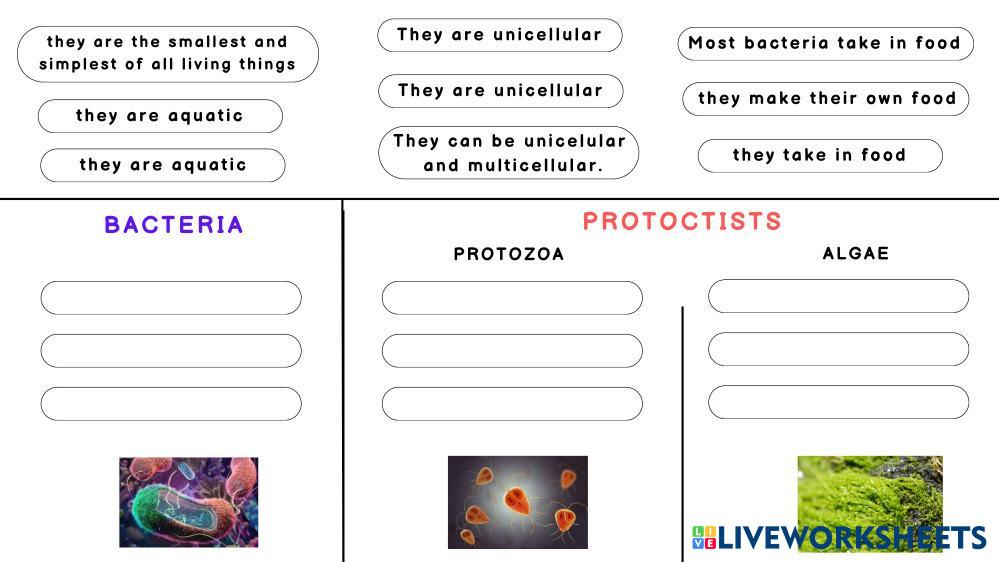 they are the smallest and simplest of all living things

they are aquatic

they are aquatic

They are unicellular

They are unicellular

They can be unicelular and multicellular.

Most bacteria take in food

they make their own food

they take in food

BACTERIA

PROTOCTISTS

PROTOZOA

ALGAE

LIVEWORKSHEETS